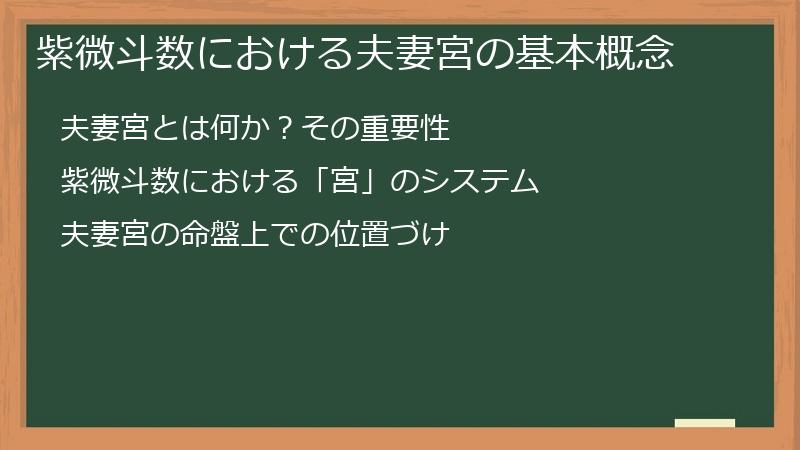 紫微斗数における夫妻宮の基本概念

夫妻宮とは何か？その重要性

紫微斗数における「宮」のシステム

夫妻宮の命盤上での位置づけ